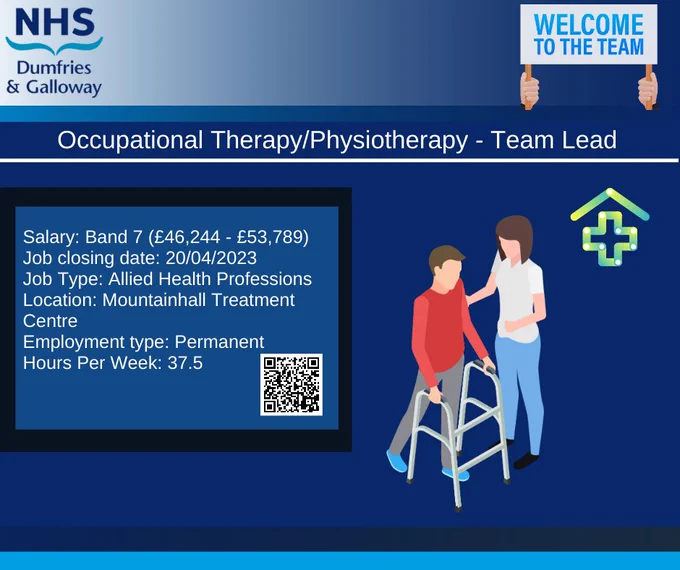 NHS
Dumfries
& Galloway

WELCOME
TO THE TEAM

Occupational Therapy/Physiotherapy - Team Lead

Salary: Band 7 (£46,244 - £53,789)
Job closing date: 20/04/2023
Job Type: Allied Health Professions
Location: Mountainhall Treatment Centre
Employment type: Permanent
Hours Per Week: 37.5